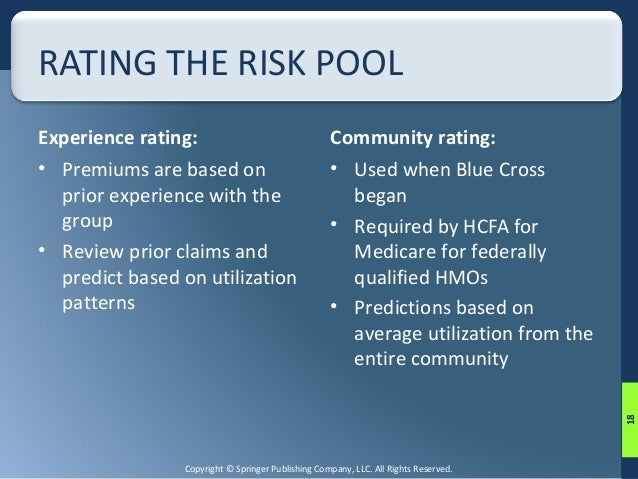 RATING THE RISK POOL

Experience rating:

• Premiums are based on prior experience with the group
• Review prior claims and predict based on utilization patterns

Community rating:

• Used when Blue Cross began
• Required by HCFA for Medicare for federally qualified HMOs
• Predictions based on average utilization from the entire community

18

Copyright © Springer Publishing Company, LLC. All Rights Reserved.